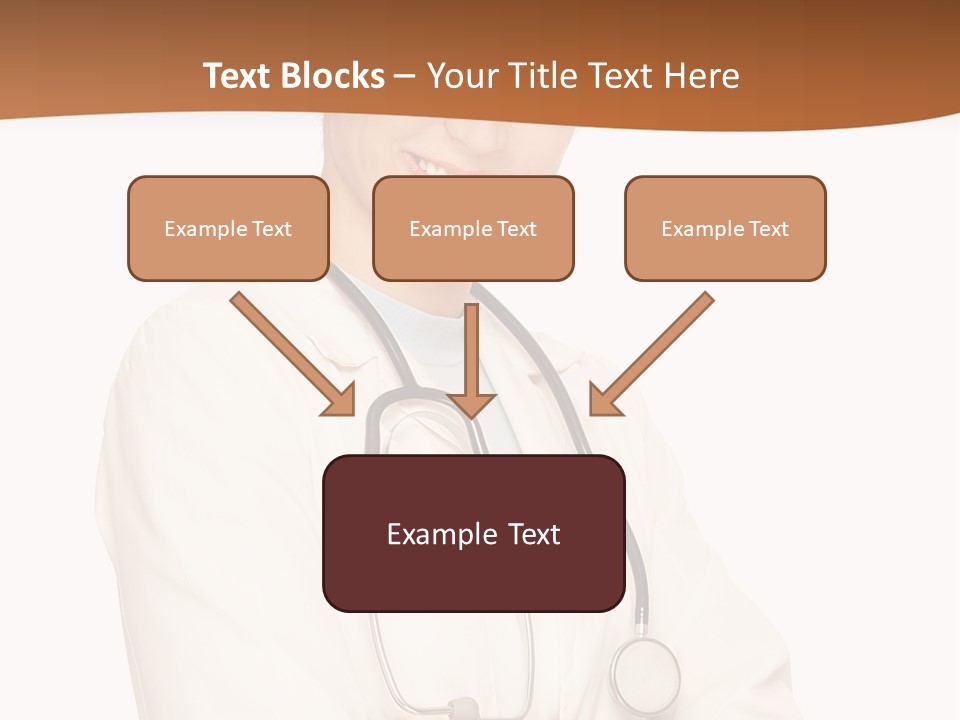 Text Blocks – Your Title Text Here

Example Text

Example Text

Example Text

Example Text